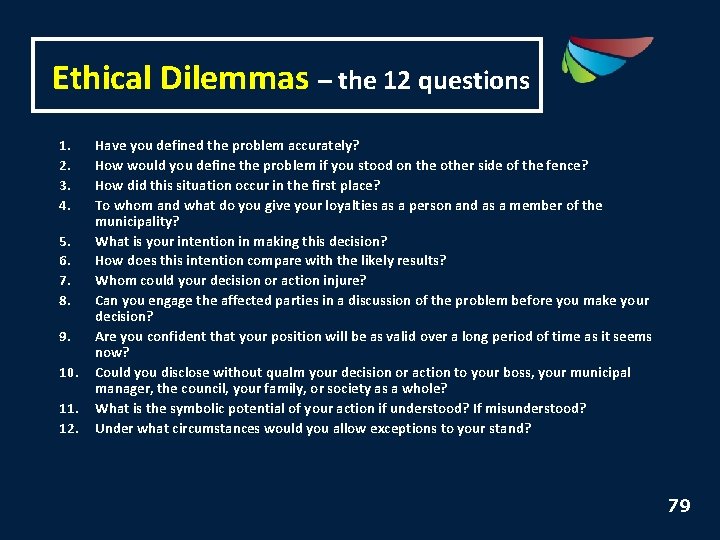 Ethical Dilemmas – the 12 questions

1. Have you defined the problem accurately?
2. How would you define the problem if you stood on the other side of the fence?
3. How did this situation occur in the first place?
4. To whom and what do you give your loyalties as a person and as a member of the municipality?
5. What is your intention in making this decision?
6. How does this intention compare with the likely results?
7. Whom could your decision or action injure?
8. Can you engage the affected parties in a discussion of the problem before you make your decision?
9. Are you confident that your position will be as valid over a long period of time as it seems now?
10. Could you disclose without qualm your decision or action to your boss, your municipal manager, the council, your family, or society as a whole?
11. What is the symbolic potential of your action if understood? If misunderstood?
12. Under what circumstances would you allow exceptions to your stand?

79